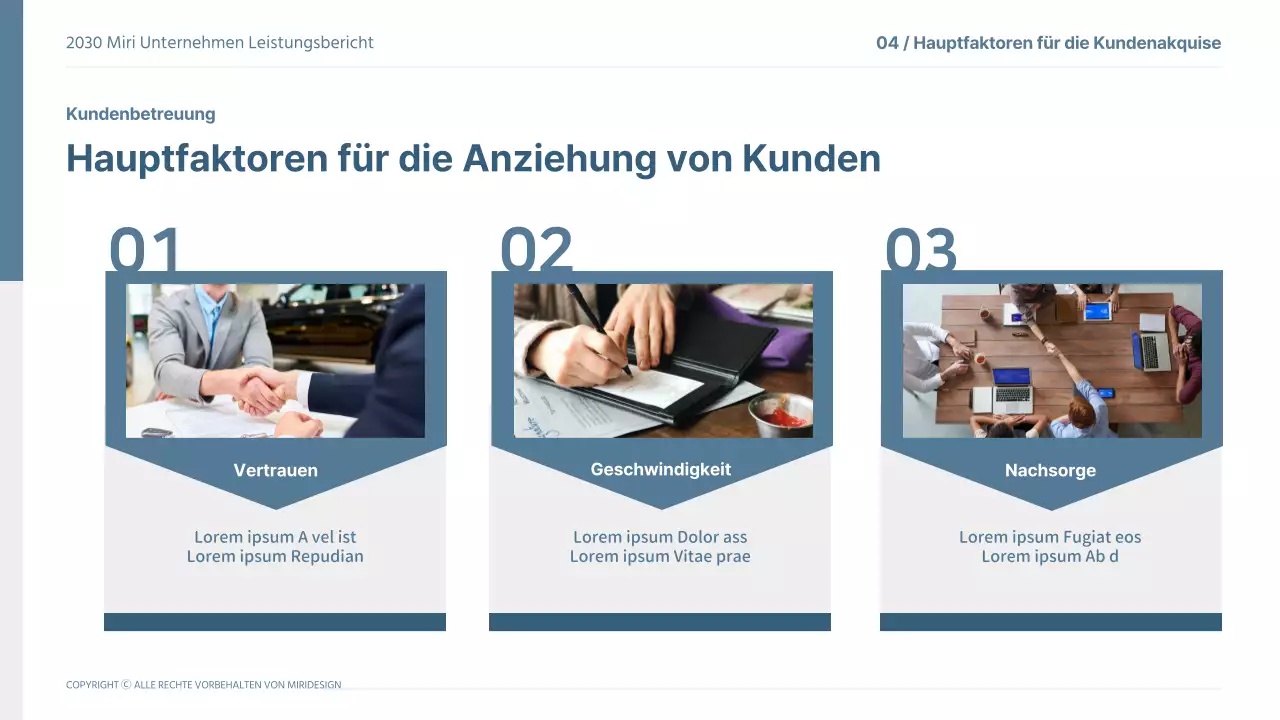 2030 Miri Unternehmen Leistungsbericht

04 / Hauptfaktoren für die Kundenakquise

Kundenbetreuung

Hauptfaktoren für die Anziehung von Kunden

01

Vertrauen

Lorem ipsum A vel ist
Lorem ipsum Repudian

02

Geschwindigkeit

Lorem ipsum Dolor ass
Lorem ipsum Vitae prae

03

Nachsorge

Lorem ipsum Fugiat eos
Lorem ipsum Ab d

COPYRIGHT © ALLE RECHTE VORBEHALTEN VON MIRIDESIGN